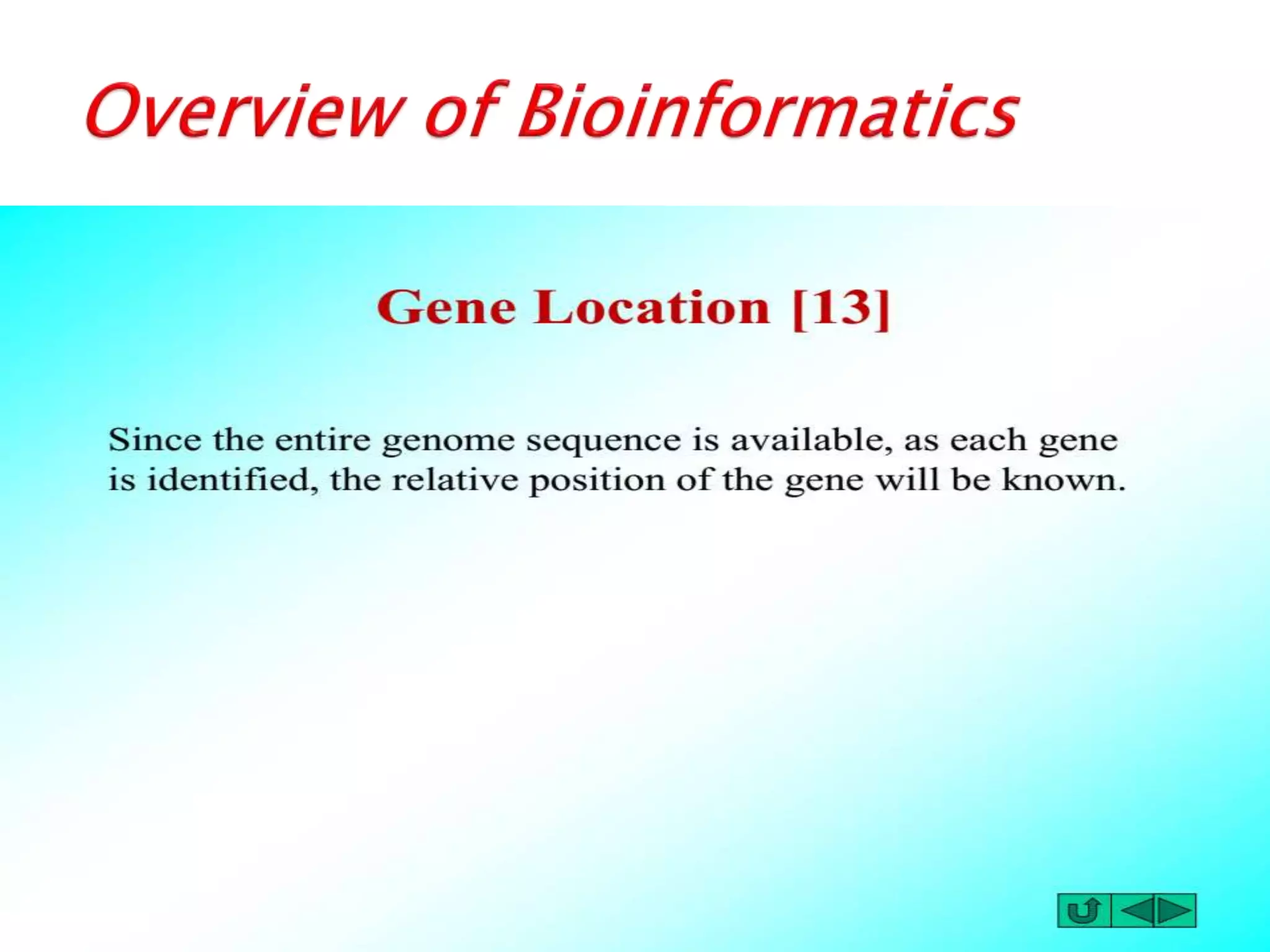 Overview of Bioinformatics

Gene Location [13]

Since the entire genome sequence is available, as each gene is identified, the relative position of the gene will be known.